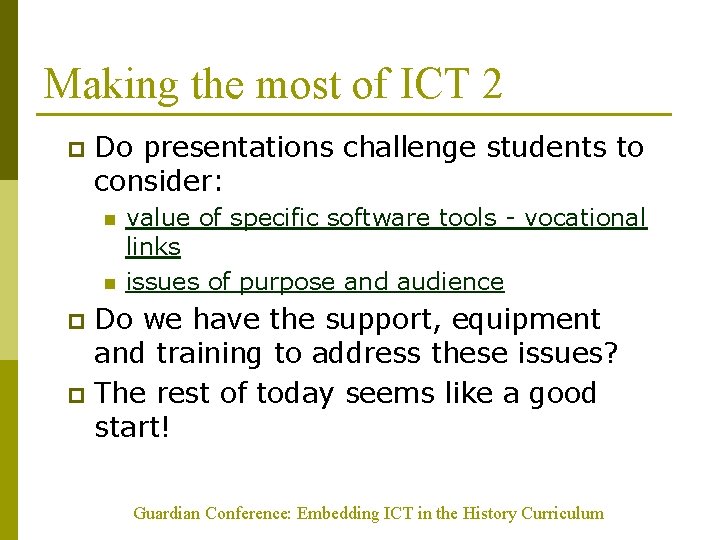 Making the most of ICT 2

Do presentations challenge students to consider:

value of specific software tools - vocational links

issues of purpose and audience

Do we have the support, equipment and training to address these issues?

The rest of today seems like a good start!

Guardian Conference: Embedding ICT in the History Curriculum